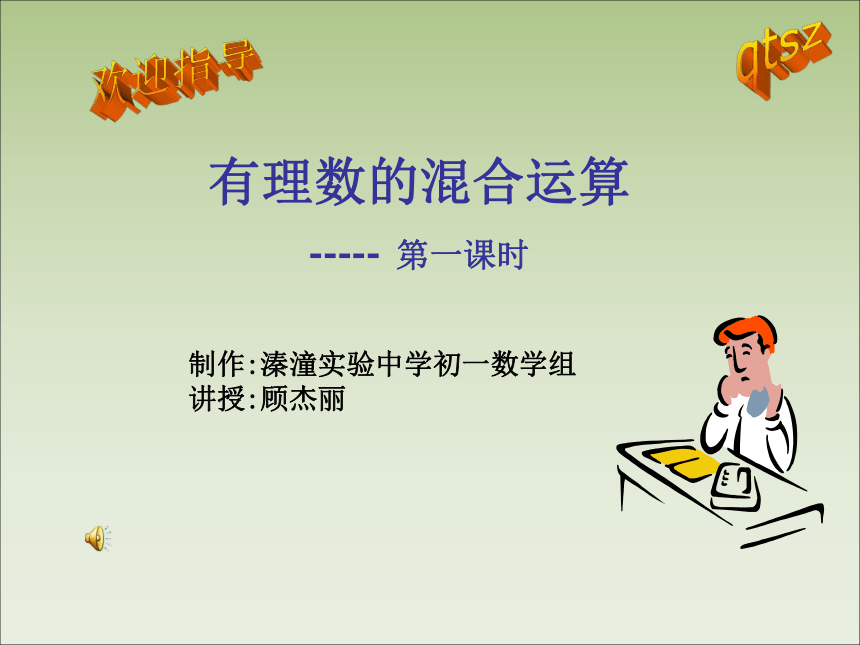 欢迎指导

qtsz

有理数的混合运算

----- 第一课时

制作:溱潼实验中学初一数学组
讲授:顾杰丽